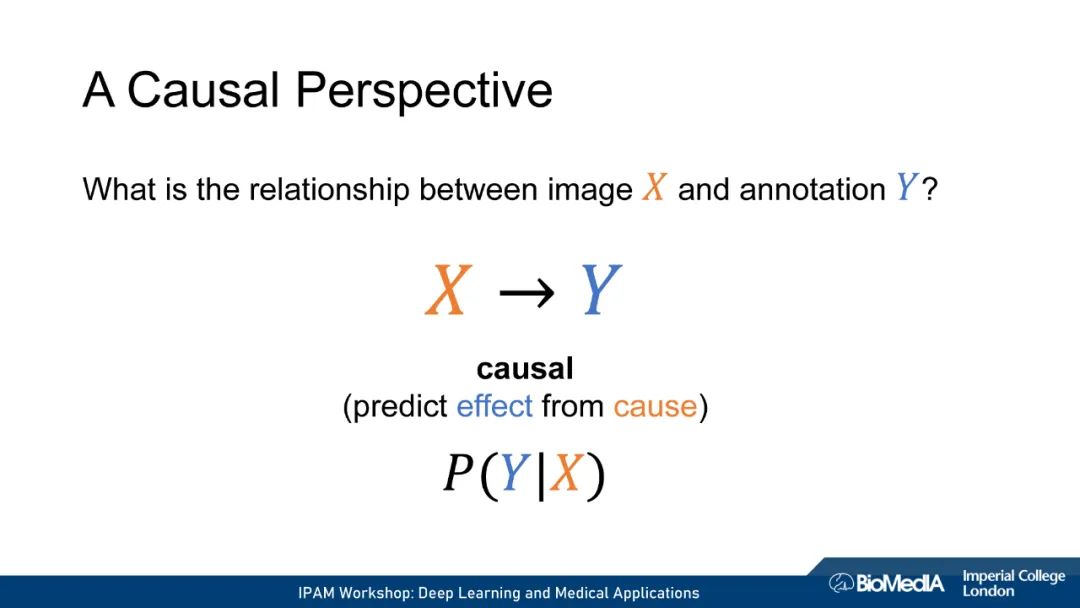 A Causal Perspective

What is the relationship between image $X$ and annotation $Y$?

$X \rightarrow Y$

causal
(predict effect from cause)

$P(Y|X)$

IPAM Workshop: Deep Learning and Medical Applications

BioMedIA

Imperial College London